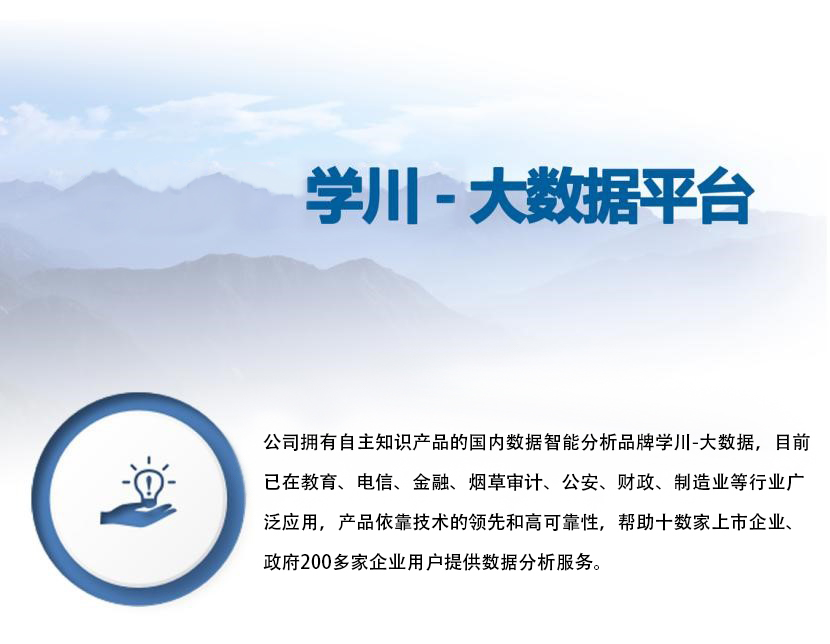 学川 - 大数据平台

公司拥有自主知识产品的国内数据智能分析品牌学川-大数据，目前已在教育、电信、金融、烟草审计、公安、财政、制造业等行业广泛应用，产品依靠技术的领先和高可靠性，帮助十数家上市企业、政府200多家企业用户提供数据分析服务。